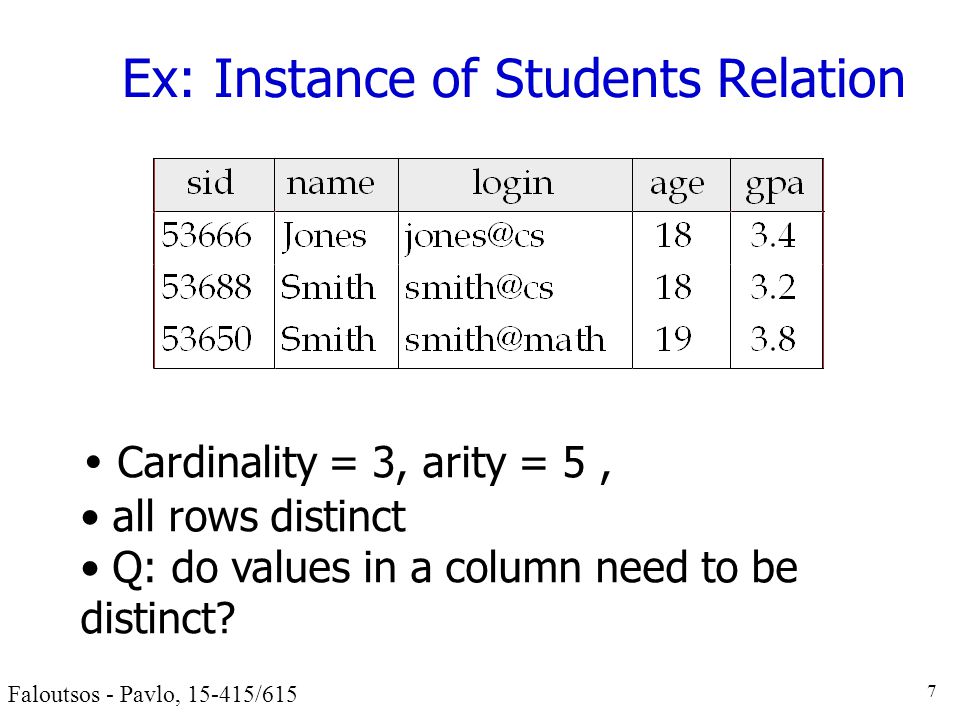 Ex: Instance of Students Relation

| sid | name | login | age | gpa |
|---|---|---|---|---|
| 53666 | Jones | jones@cs | 18 | 3.4 |
| 53688 | Smith | smith@cs | 18 | 3.2 |
| 53650 | Smith | smith@math | 19 | 3.8 |

• Cardinality = 3, arity = 5 ,
• all rows distinct
• Q: do values in a column need to be distinct?

Faloutsos - Pavlo, 15-415/615

7